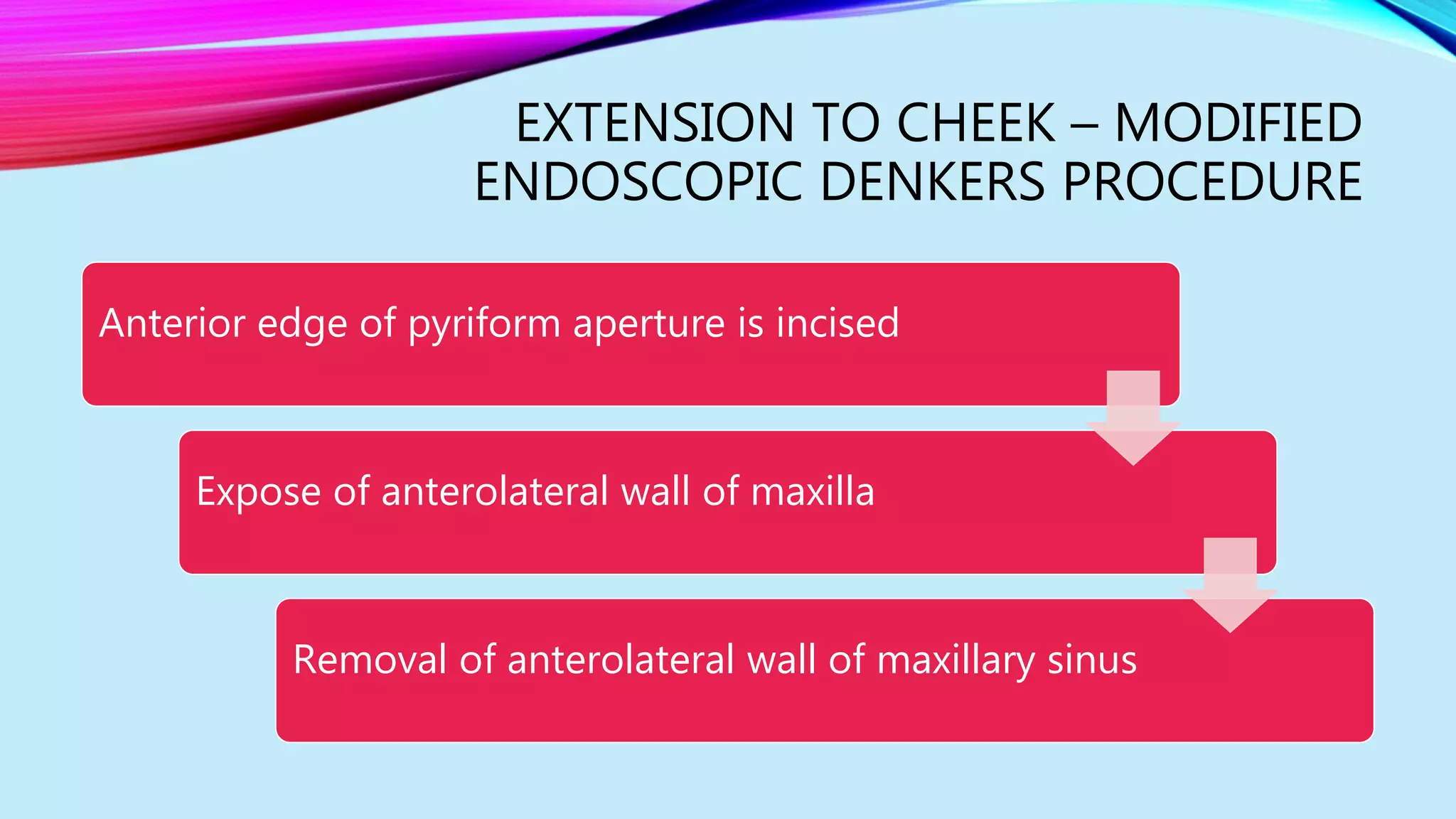 EXTENSION TO CHEEK – MODIFIED ENDOSCOPIC DENKERS PROCEDURE

Anterior edge of pyriform aperture is incised

Expose of anterolateral wall of maxilla

Removal of anterolateral wall of maxillary sinus